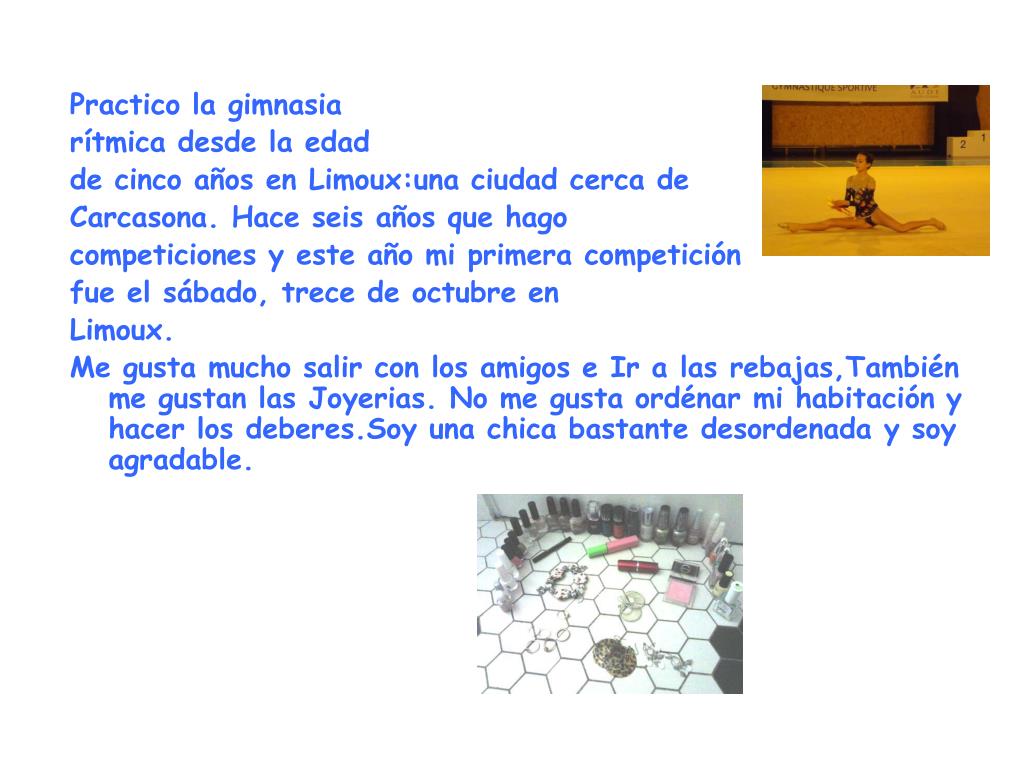 Practico la gimnasia rítmica desde la edad de cinco años en Limoux:una ciudad cerca de Carcasona. Hace seis años que hago competiciones y este año mi primera competición fue el sábado, trece de octubre en Limoux.

Me gusta mucho salir con los amigos e Ir a las rebajas,También me gustan las Joyerias. No me gusta ordénar mi habitación y hacer los deberes.Soy una chica bastante desordenada y soy agradable.

GYMNASTIQUE SPORTIVE

2 1